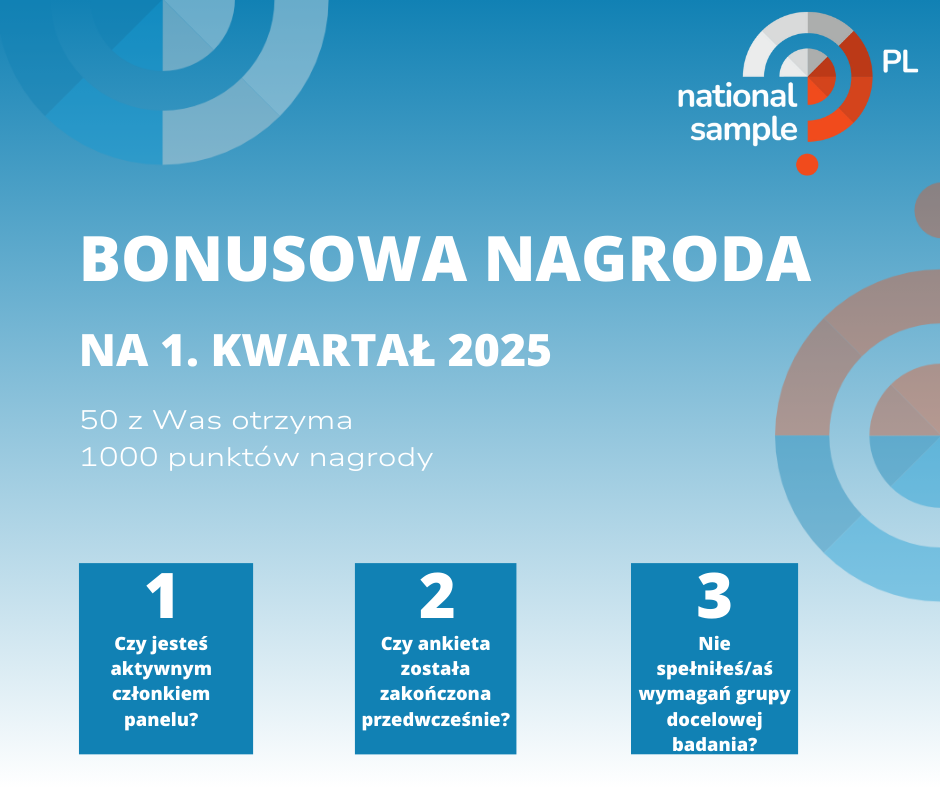 national sample PL

BONUSOWA NAGRODA

NA 1. KWARTAŁ 2025

50 z Was otrzyma
1000 punktów nagrody

1
Czy jesteś aktywnym członkiem panelu?

2
Czy ankieta została zakończona przedwcześnie?

3
Nie spełniłeś/aś wymagań grupy docelowej badania?